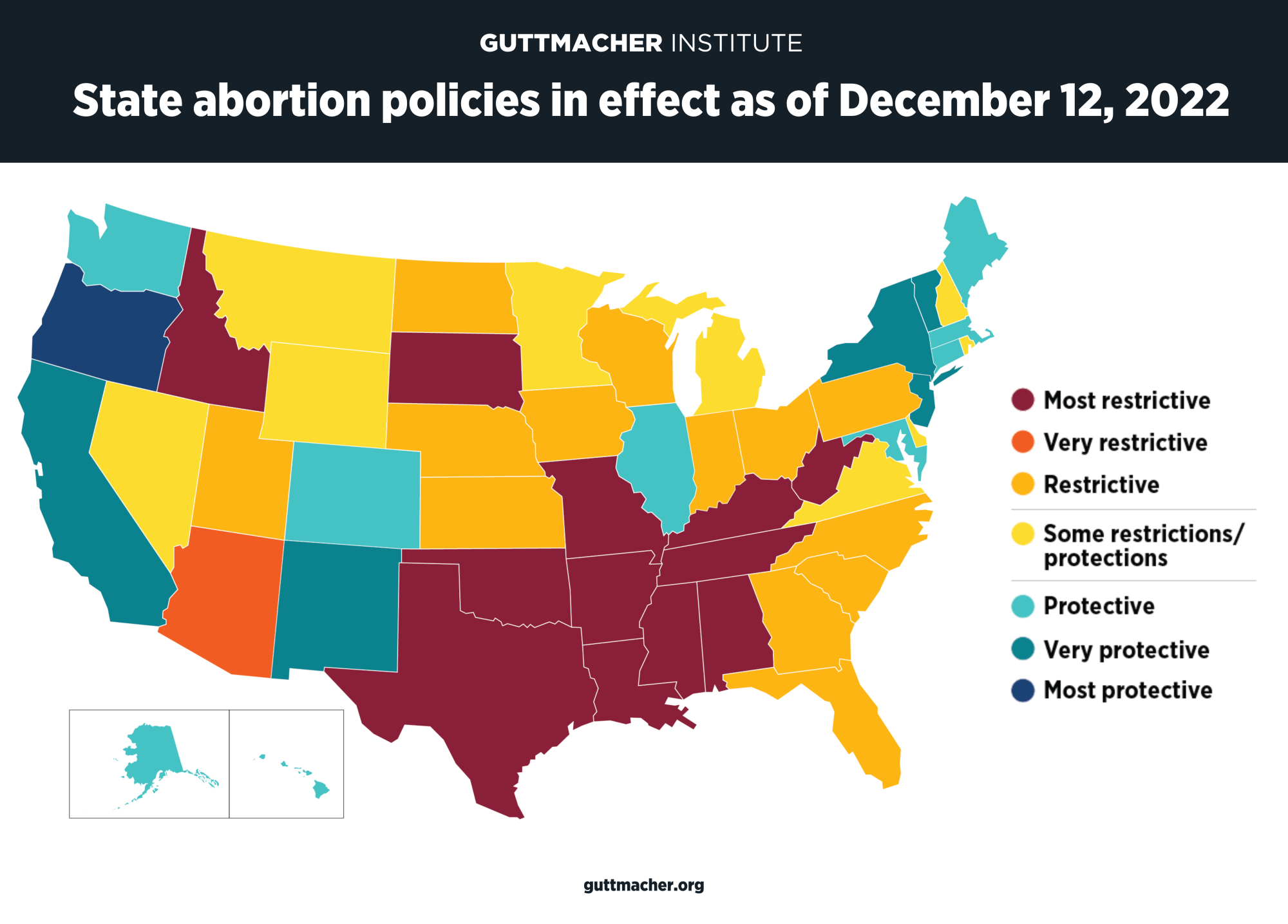 GUTTMACHER INSTITUTE

State abortion policies in effect as of December 12, 2022

Most restrictive
Very restrictive
Restrictive
Some restrictions/ protections
Protective
Very protective
Most protective

guttmacher.org